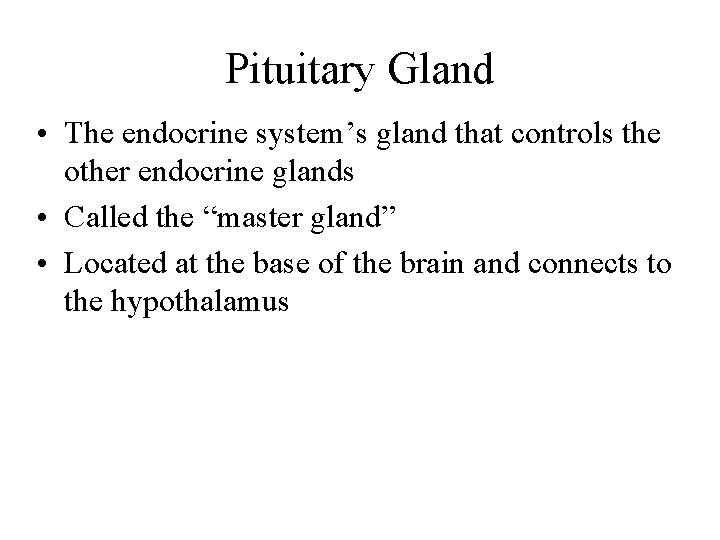 Pituitary Gland

• The endocrine system’s gland that controls the other endocrine glands
• Called the “master gland”
• Located at the base of the brain and connects to the hypothalamus